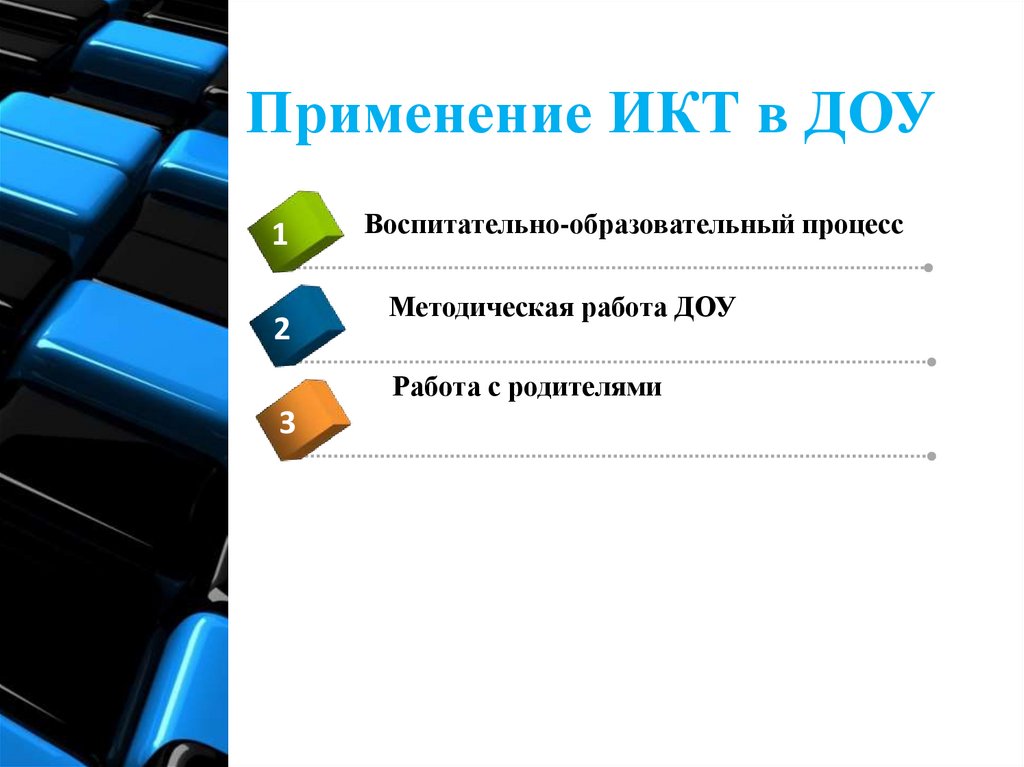 Применение ИКТ в ДОУ

1 Воспитательно-образовательный процесс

2 Методическая работа ДОУ

3 Работа с родителями